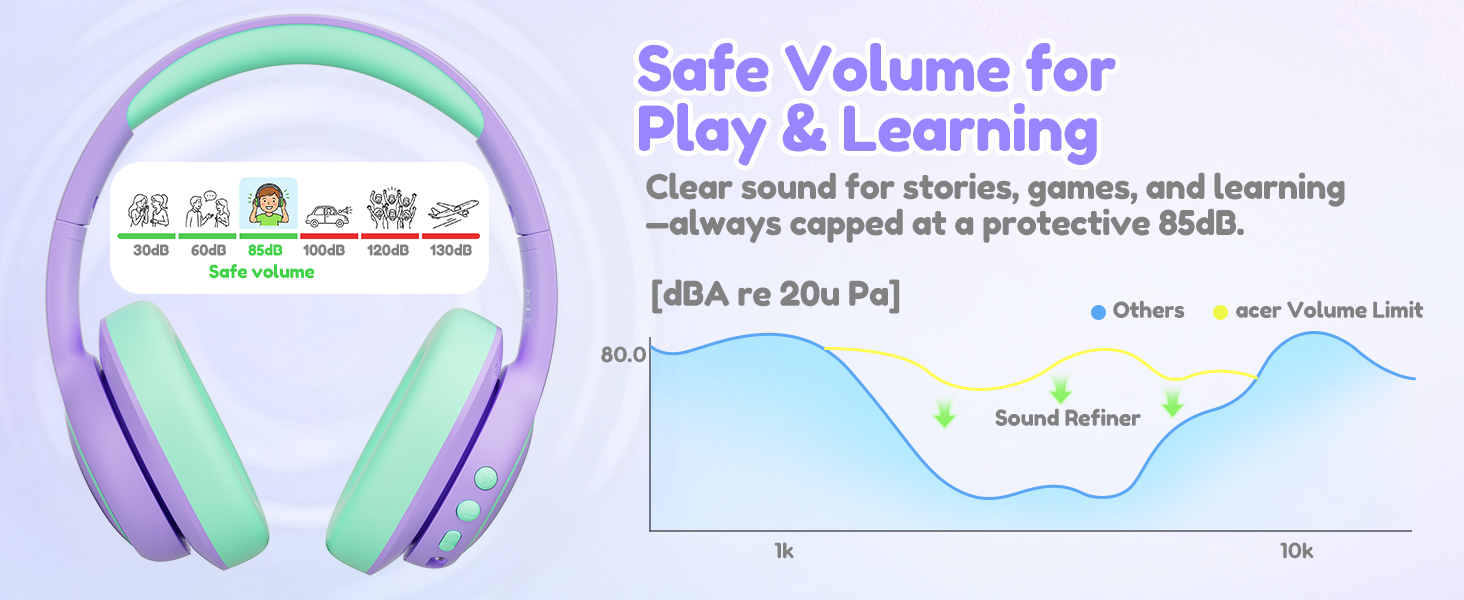 30dB 60dB 85dB 100dB 120dB 130dB

Safe volume

Safe Volume for Play & Learning

Clear sound for stories, games, and learning —always capped at a protective 85dB.

[dBA re 20u Pa]

Others acer Volume Limit

80.0

Sound Refiner

1k

10k